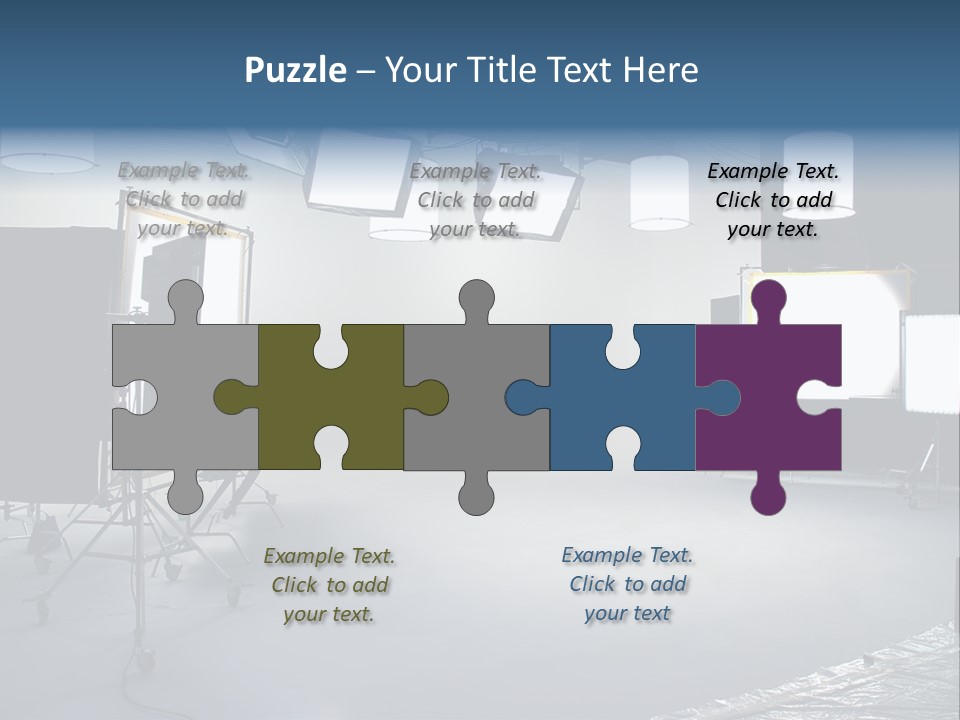 Puzzle – Your Title Text Here

Example Text. Click to add your text.

Example Text. Click to add your text.

Example Text. Click to add your text.

Example Text. Click to add your text.

Example Text. Click to add your text